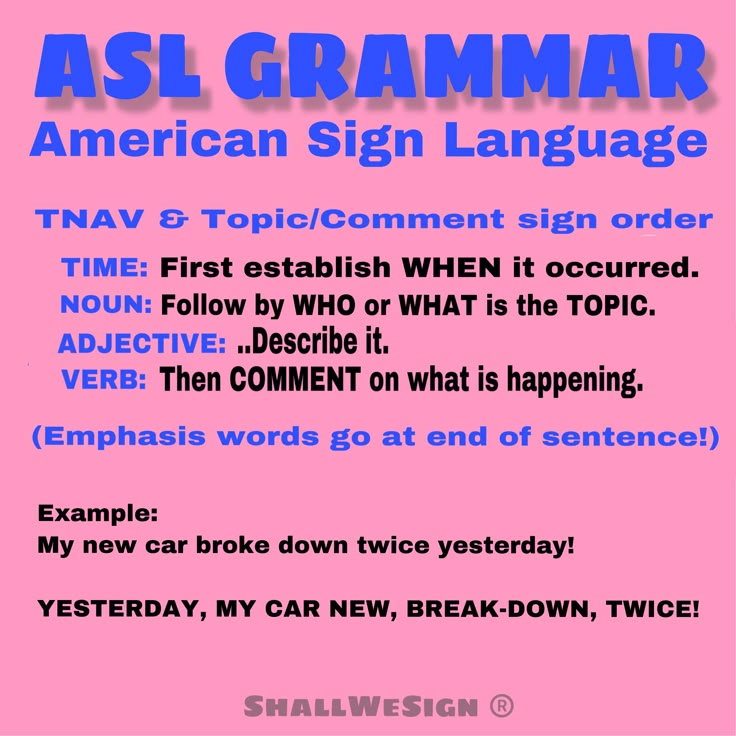 ASL GRAMMAR
American Sign Language

TNAV & Topic/Comment sign order

TIME: First establish WHEN it occurred.
NOUN: Follow by WHO or WHAT is the TOPIC.
ADJECTIVE: ..Describe it.
VERB: Then COMMENT on what is happening.

(Emphasis words go at end of sentence!)

Example:
My new car broke down twice yesterday!

YESTERDAY, MY CAR NEW, BREAK-DOWN, TWICE!

SHALLWESIGN ®